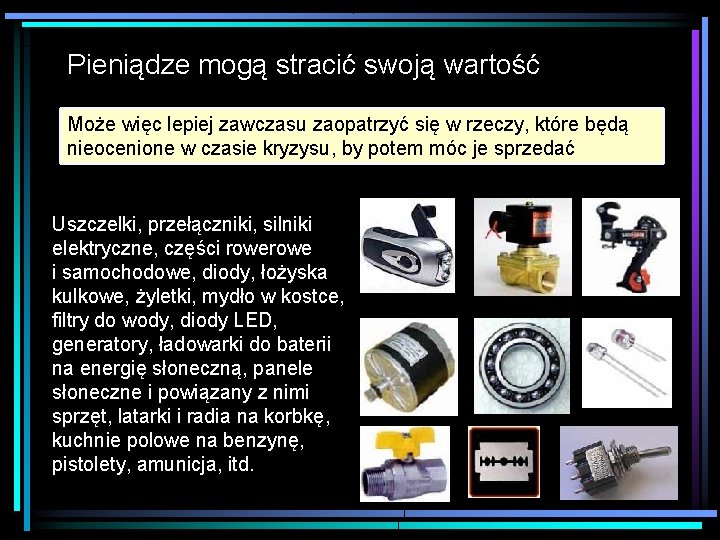 Pieniądze mogą stracić swoją wartość

Może więc lepiej zawczasu zaopatrzyć się w rzeczy, które będą nieocenione w czasie kryzysu, by potem móc je sprzedać

Uszczelki, przełączniki, silniki elektryczne, części rowerowe i samochodowe, diody, łożyska kulkowe, żyletki, mydło w kostce, filtry do wody, diody LED, generatory, ładowarki do baterii na energię słoneczną, panele słoneczne i powiązany z nimi sprzęt, latarki i radia na korbkę, kuchnie polowe na benzynę, pistolety, amunicja, itd.